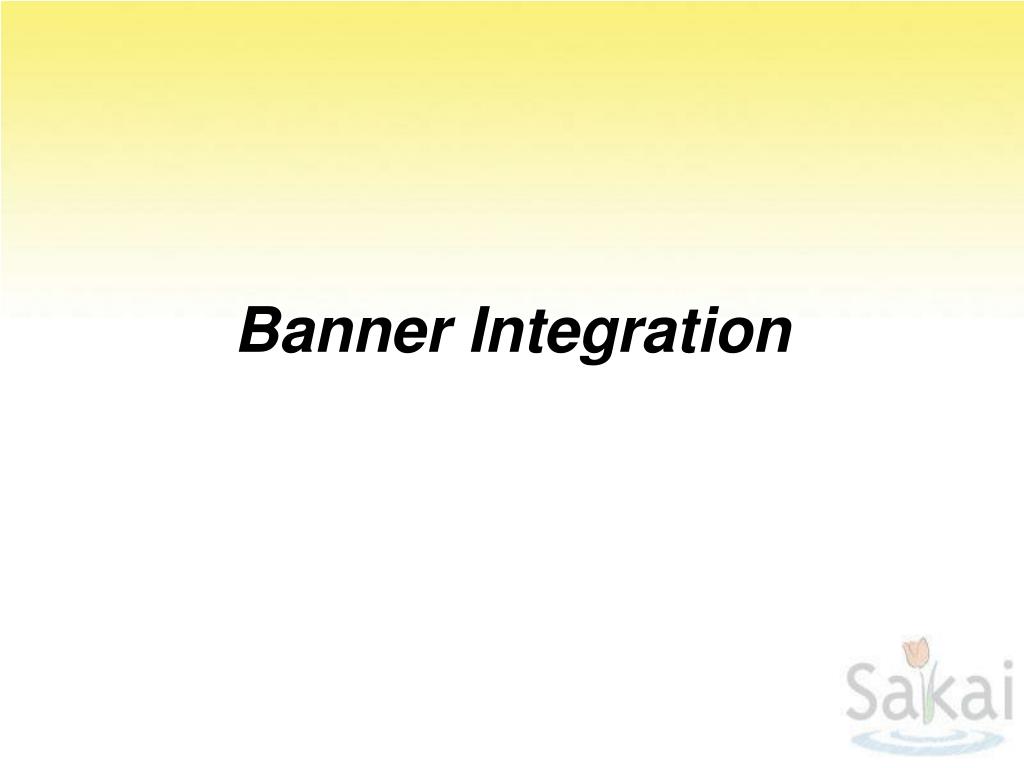 Banner Integration

Sakai